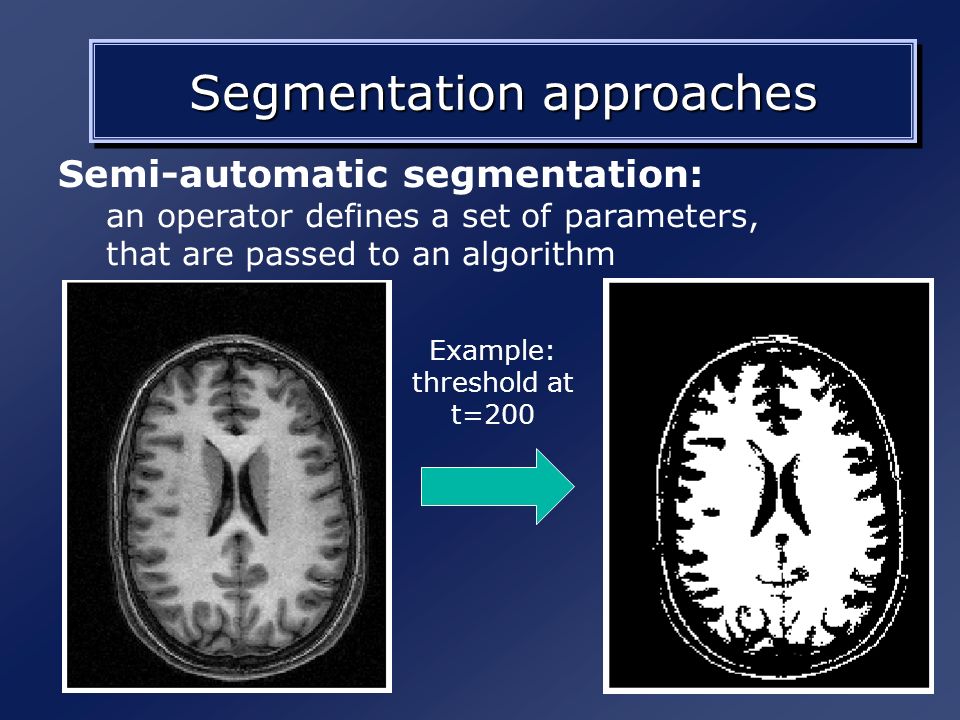 Segmentation approaches

Semi-automatic segmentation:
an operator defines a set of parameters, that are passed to an algorithm

Example:
threshold at
t=200